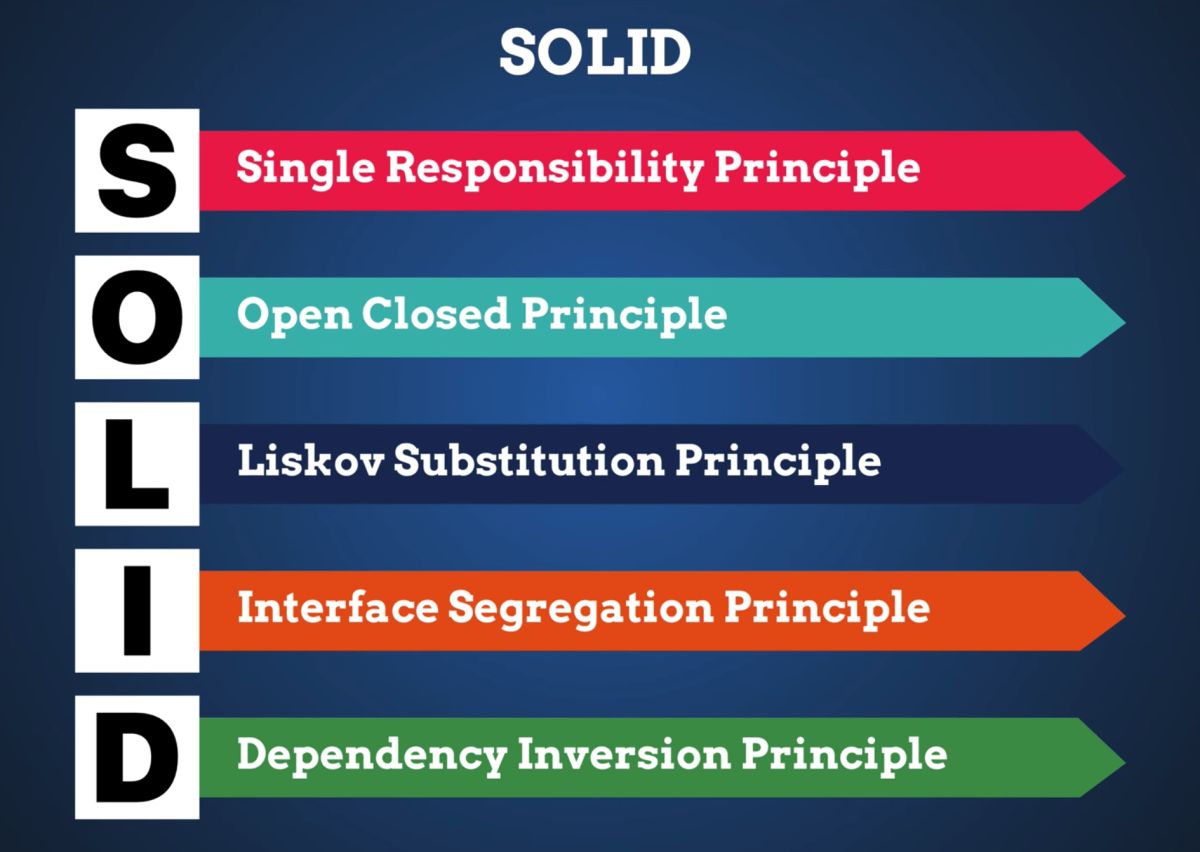 SOLID

S Single Responsibility Principle

O Open Closed Principle

L Liskov Substitution Principle

I Interface Segregation Principle

D Dependency Inversion Principle